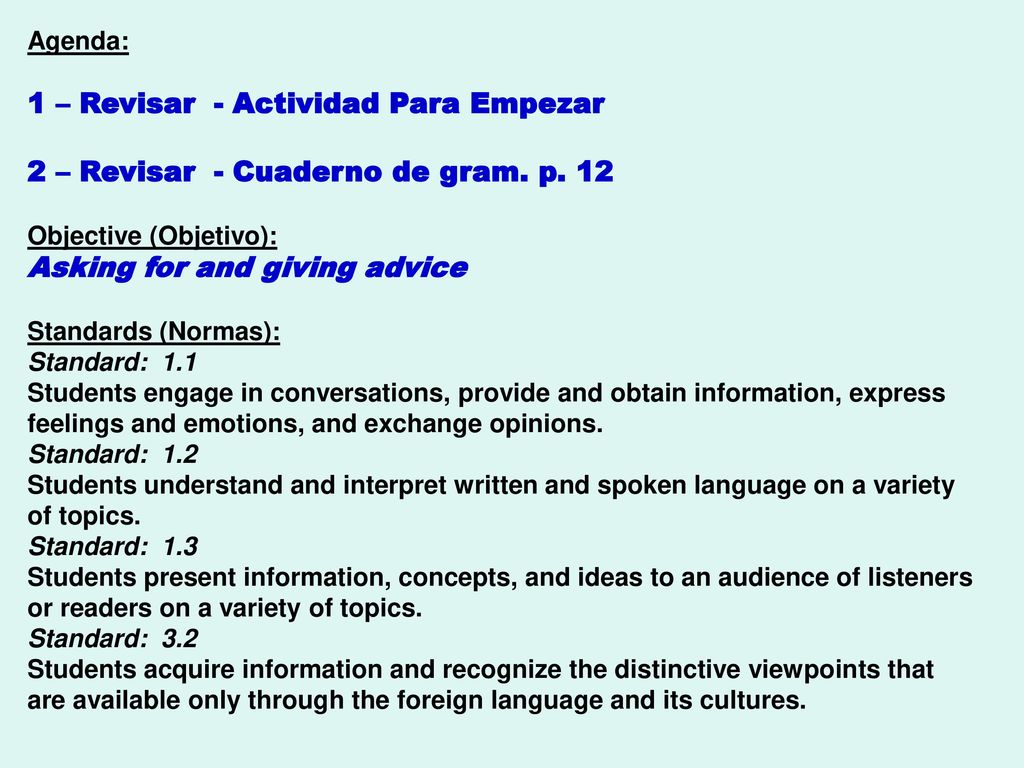 Agenda:

1 – Revisar - Actividad Para Empezar

2 – Revisar - Cuaderno de gram. p. 12

Objective (Objetivo):
Asking for and giving advice

Standards (Normas):
Standard: 1.1
Students engage in conversations, provide and obtain information, express feelings and emotions, and exchange opinions.
Standard: 1.2
Students understand and interpret written and spoken language on a variety of topics.
Standard: 1.3
Students present information, concepts, and ideas to an audience of listeners or readers on a variety of topics.
Standard: 3.2
Students acquire information and recognize the distinctive viewpoints that are available only through the foreign language and its cultures.